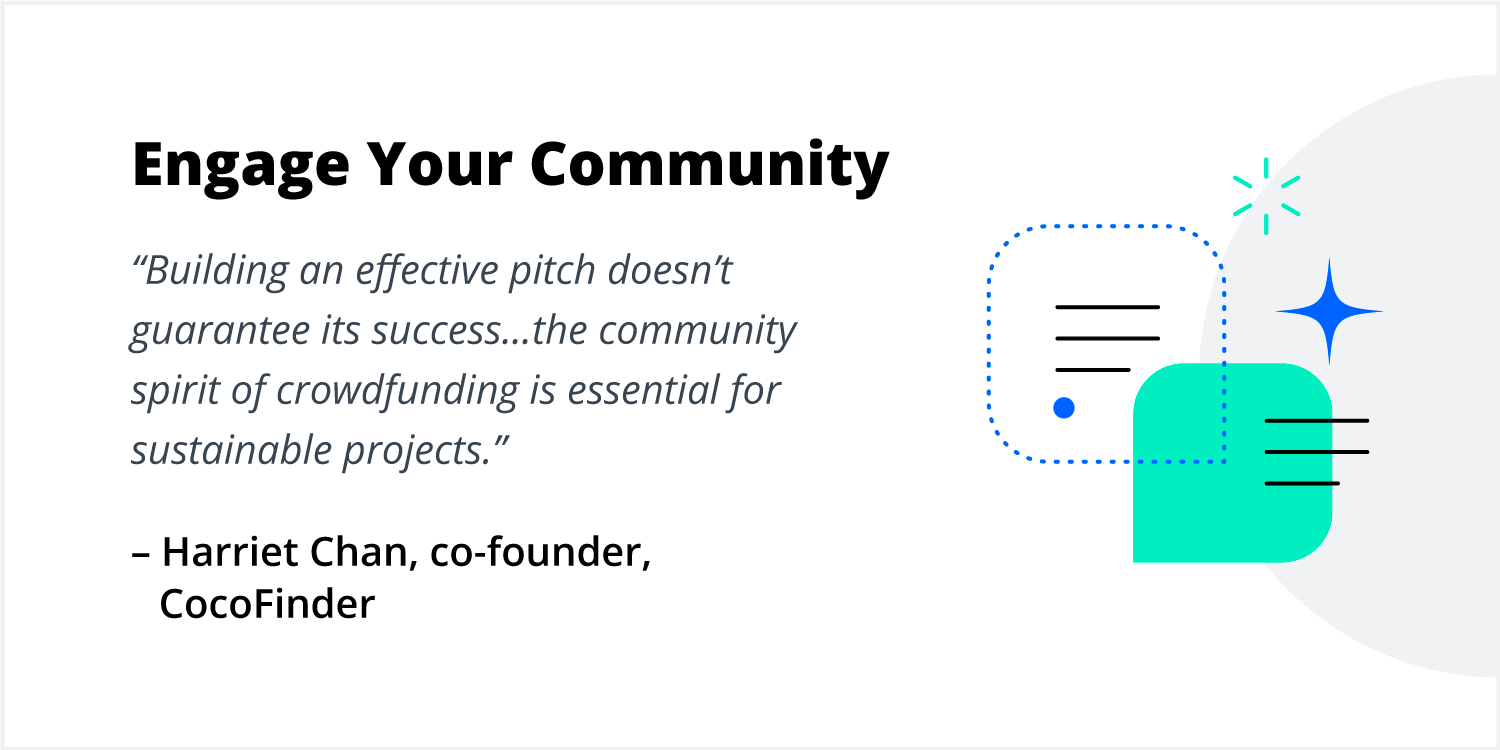 Engage Your Community

“Building an effective pitch doesn’t guarantee its success...the community spirit of crowdfunding is essential for sustainable projects.”

– Harriet Chan, co-founder, CocoFinder